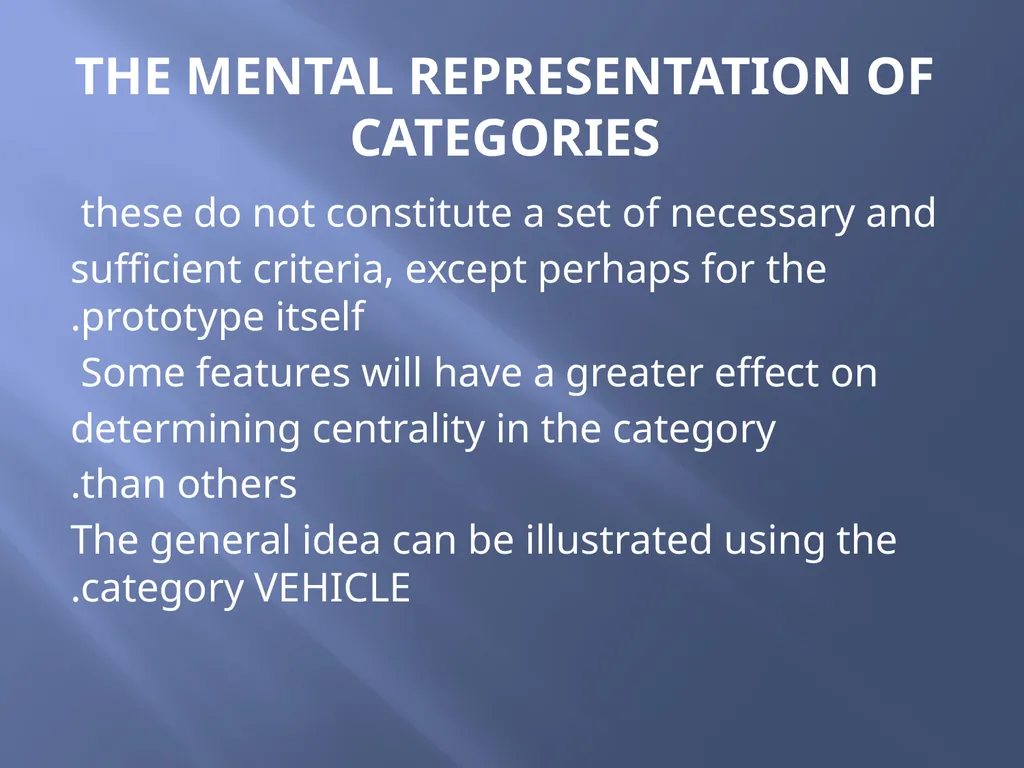 THE MENTAL REPRESENTATION OF CATEGORIES

these do not constitute a set of necessary and sufficient criteria, except perhaps for the .prototype itself

Some features will have a greater effect on determining centrality in the category .than others

The general idea can be illustrated using the .category VEHICLE